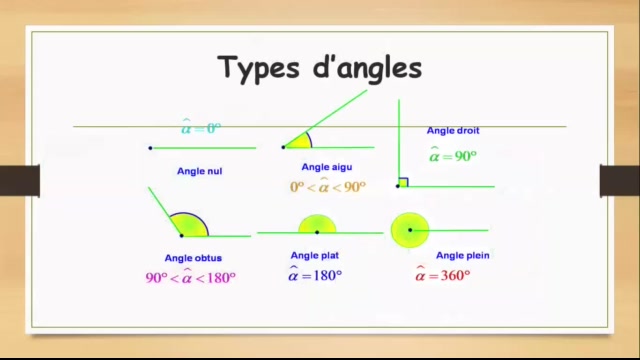 Types d'angles

$\widehat{\alpha} = 0°$

Angle nul

Angle aigu

$0° < \widehat{\alpha} < 90°$

Angle droit

$\widehat{\alpha} = 90°$

Angle obtus

$90° < \widehat{\alpha} < 180°$

Angle plat

$\widehat{\alpha} = 180°$

Angle plein

$\widehat{\alpha} = 360°$